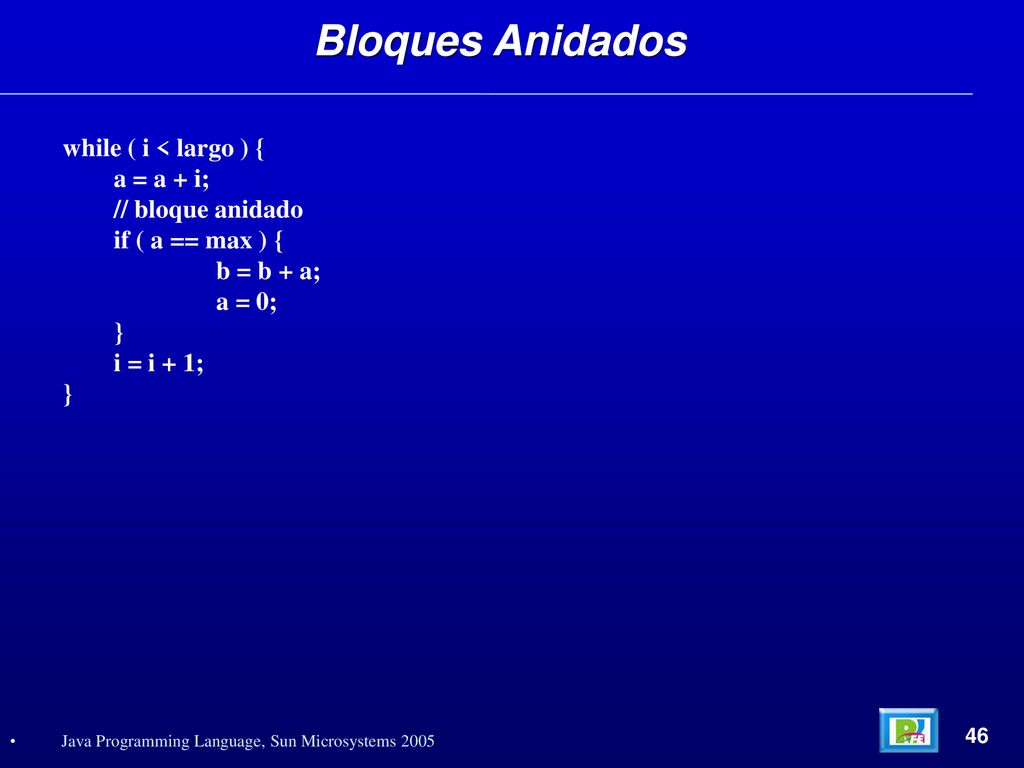 Bloques Anidados

while ( i < largo ) {
a = a + i;
// bloque anidado
if ( a == max ) {
b = b + a;
a = 0;
}
i = i + 1;
}

• Java Programming Language, Sun Microsystems 2005

46